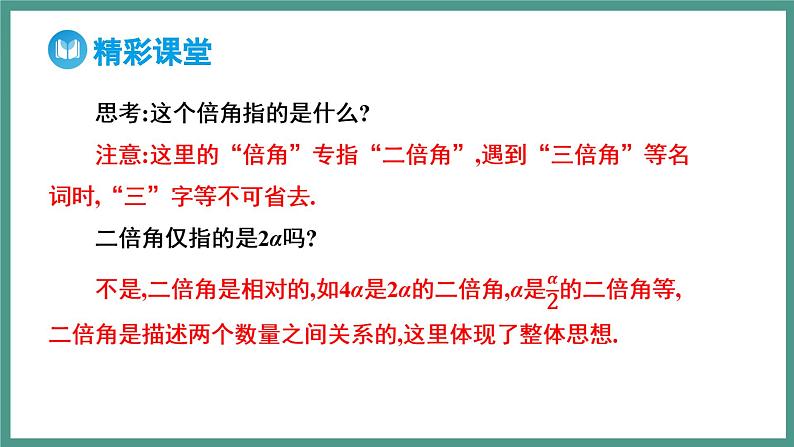 精彩课堂

思考:这个倍角指的是什么?

注意:这里的“倍角”专指“二倍角”,遇到“三倍角”等名词时,“三”字等不可省去.

二倍角仅指的是$2\alpha$吗?

不是,二倍角是相对的,如$4\alpha$是$2\alpha$的二倍角,$\alpha$是$\frac{\alpha}{2}$的二倍角等,二倍角是描述两个数量之间关系的,这里体现了整体思想.